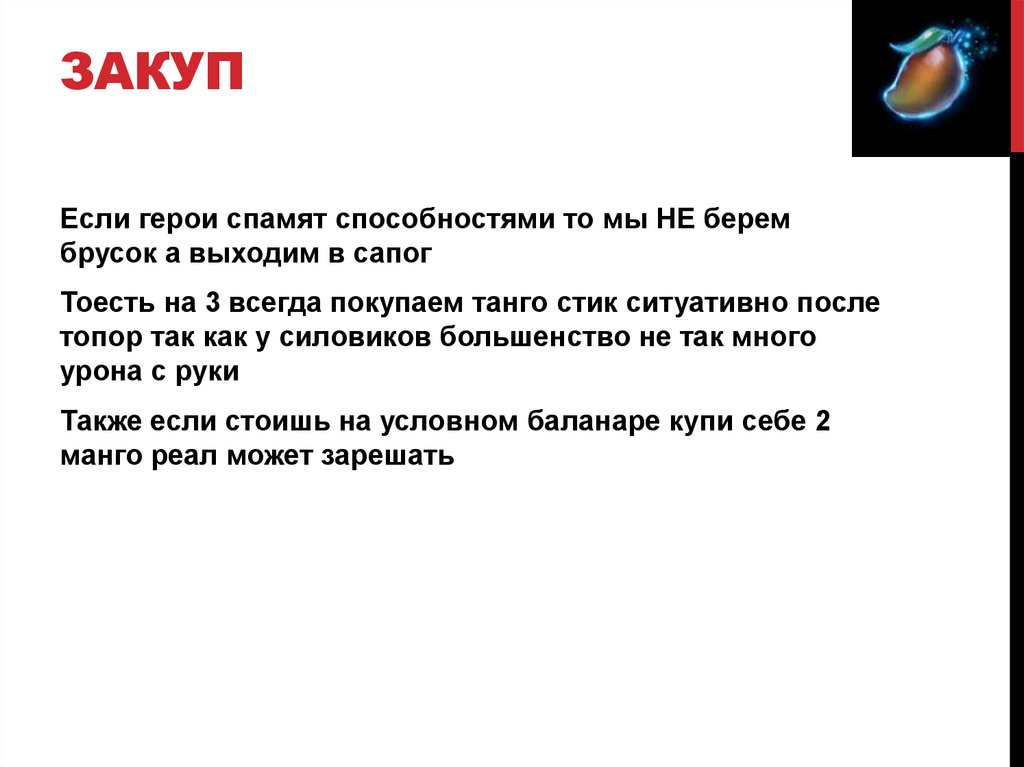 ЗАКУП

Если герои спамят способностями то мы НЕ берем брусок а выходим в сапог

Тоесть на 3 всегда покупаем танго стик ситуативно после топор так как у силовиков большенство не так много урона с руки

Также если стоишь на условном баланаре купи себе 2 манго реал может зарешать